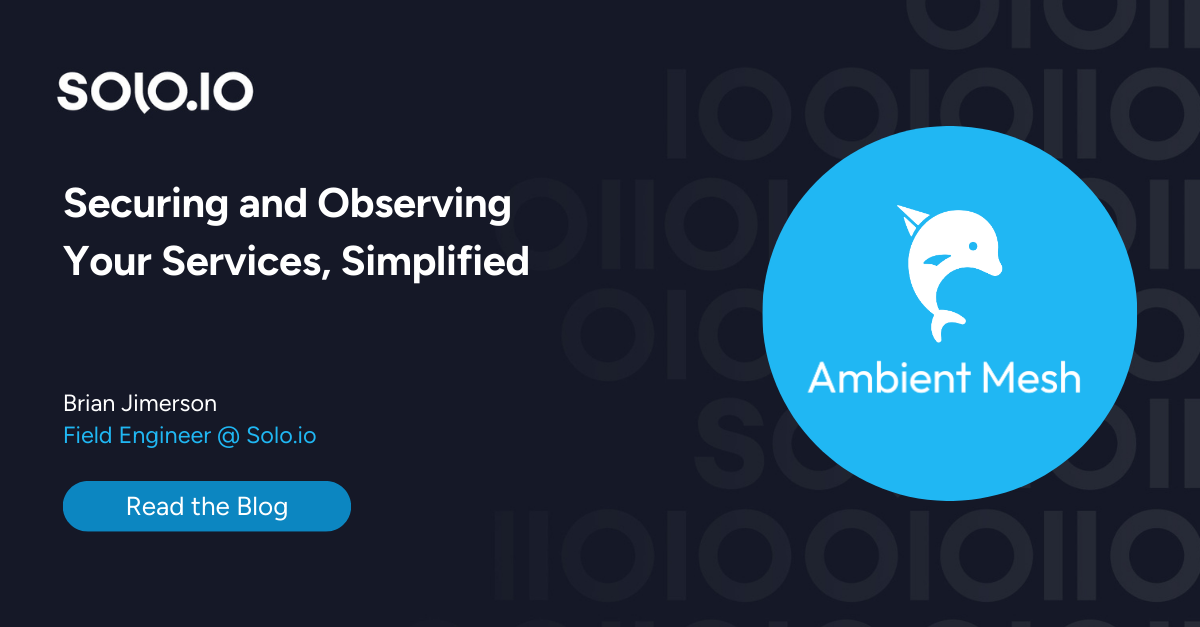 SOLO.IO

Securing and Observing Your Services, Simplified

Brian Jimerson
Field Engineer @ Solo.io

Read the Blog

Ambient Mesh